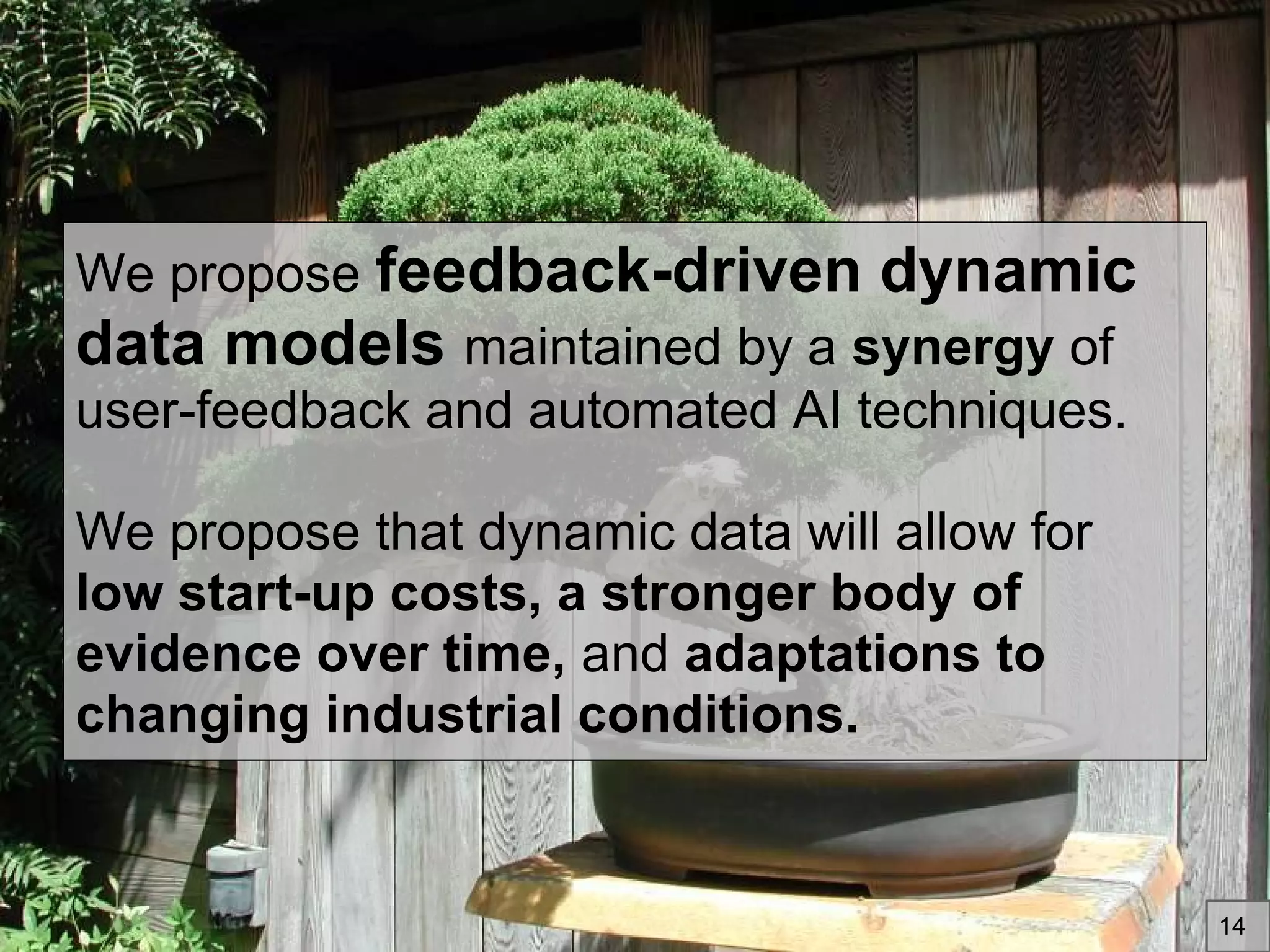 We propose feedback-driven dynamic data models maintained by a synergy of user-feedback and automated AI techniques.

We propose that dynamic data will allow for low start-up costs, a stronger body of evidence over time, and adaptations to changing industrial conditions.

14